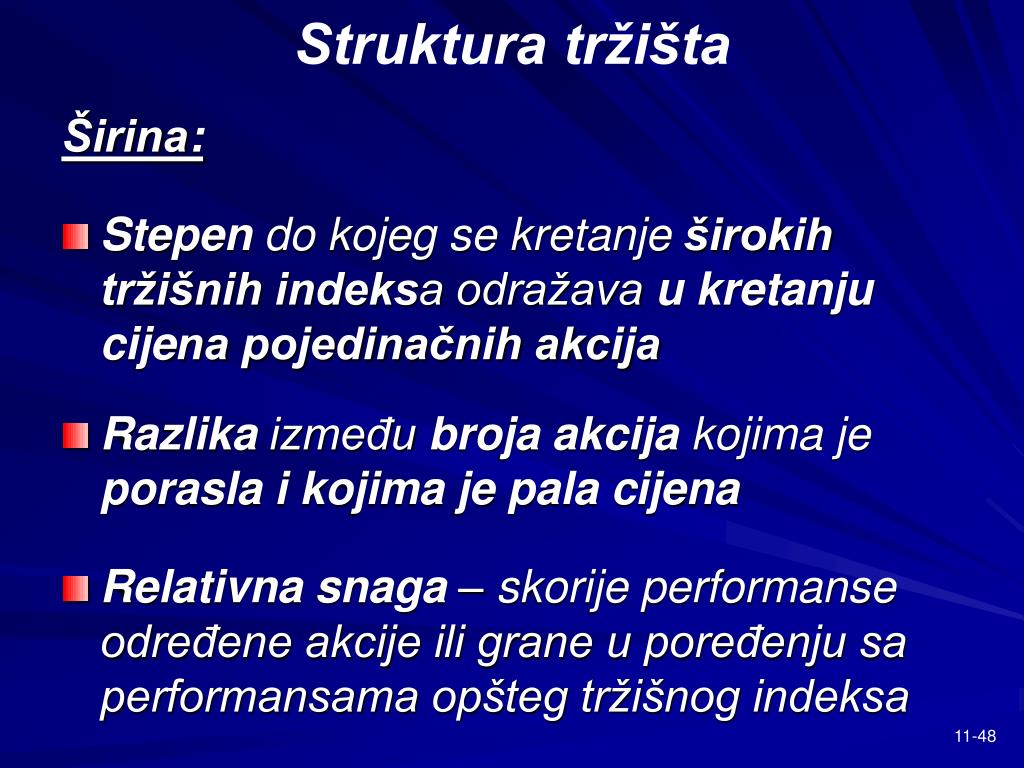 Struktura tržišta

Širina:

Stepen do kojeg se kretanje širokih tržišnih indeksa odražava u kretanju cijena pojedinačnih akcija

Razlika između broja akcija kojima je porasla i kojima je pala cijena

Relativna snaga – skorije performanse određene akcije ili grane u poređenju sa performansama opšteg tržišnog indeksa

11-48